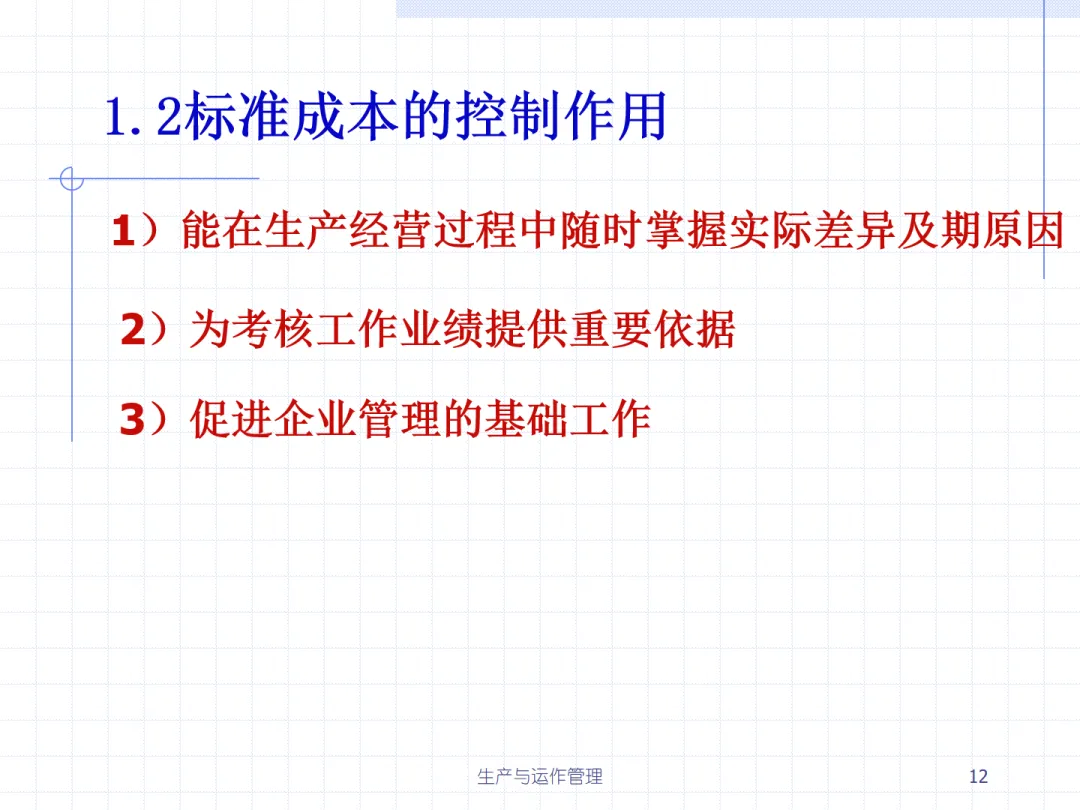 1.2标准成本的控制作用

1）能在生产经营过程中随时掌握实际差异及期原因

2）为考核工作业绩提供重要依据

3）促进企业管理的基础工作

生产与运作管理

12